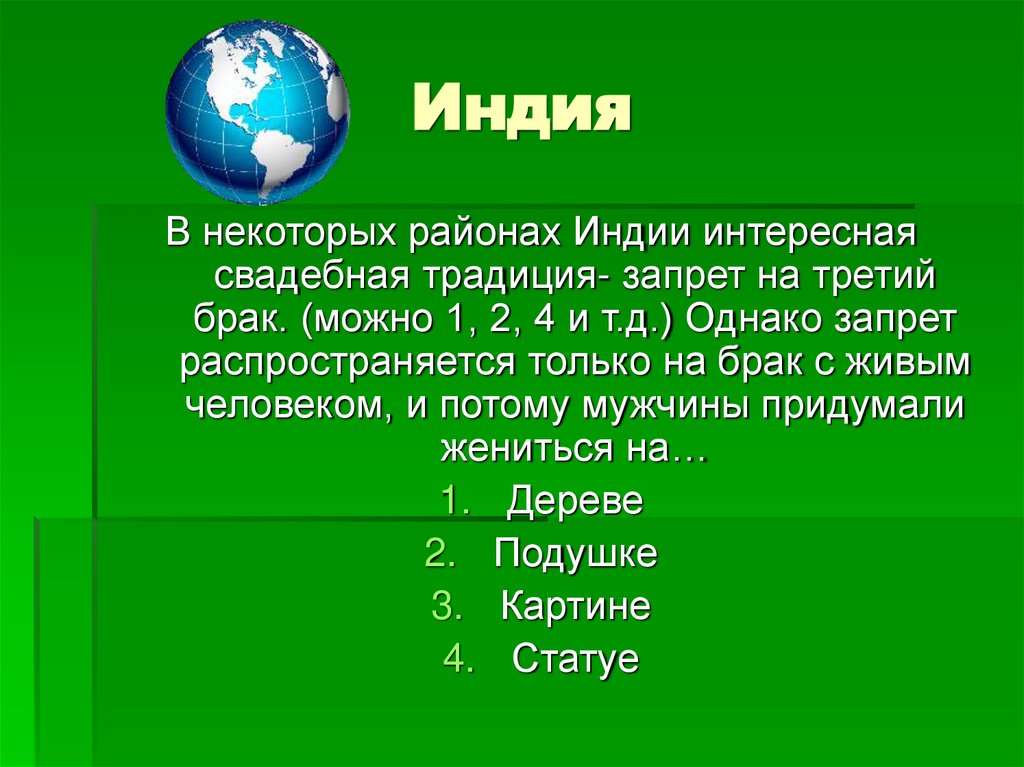 Индия

В некоторых районах Индии интересная свадебная традиция- запрет на третий брак. (можно 1, 2, 4 и т.д.) Однако запрет распространяется только на брак с живым человеком, и потому мужчины придумали жениться на…

1. Дереве
2. Подушке
3. Картине
4. Статуе